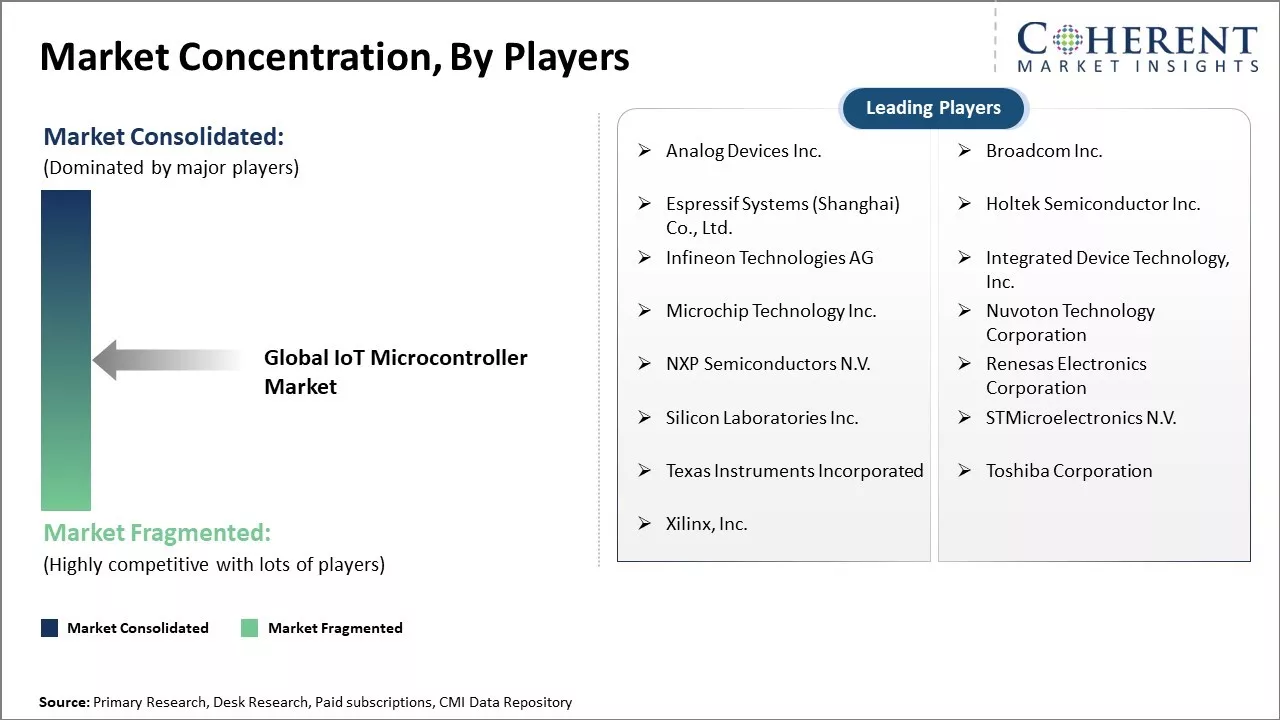 Market Concentration, By Players

COHERENT
MARKET INSIGHTS

Market Consolidated:
(Dominated by major players)

Global IoT Microcontroller Market

Market Fragmented:
(Highly competitive with lots of players)

Market Consolidated Market Fragmented

Leading Players

➢ Analog Devices Inc.
➢ Espressif Systems (Shanghai) Co., Ltd.
➢ Infineon Technologies AG
➢ Microchip Technology Inc.
➢ NXP Semiconductors N.V.
➢ Silicon Laboratories Inc.
➢ Texas Instruments Incorporated
➢ Xilinx, Inc.

➢ Broadcom Inc.
➢ Holtek Semiconductor Inc.
➢ Integrated Device Technology, Inc.
➢ Nuvoton Technology Corporation
➢ Renesas Electronics Corporation
➢ STMicroelectronics N.V.
➢ Toshiba Corporation

Source: Primary Research, Desk Research, Paid subscriptions, CMI Data Repository